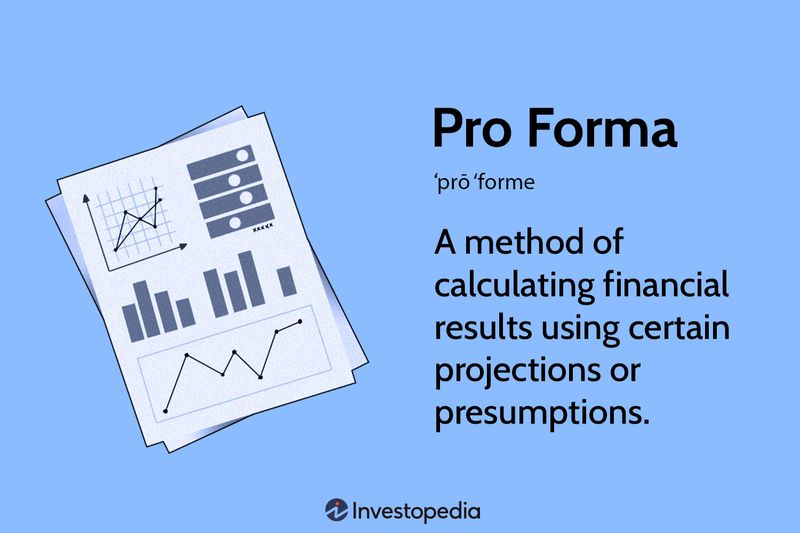 Pro Forma

‘prō ‘forme

A method of calculating financial results using certain projections or presumptions.

Investopedia